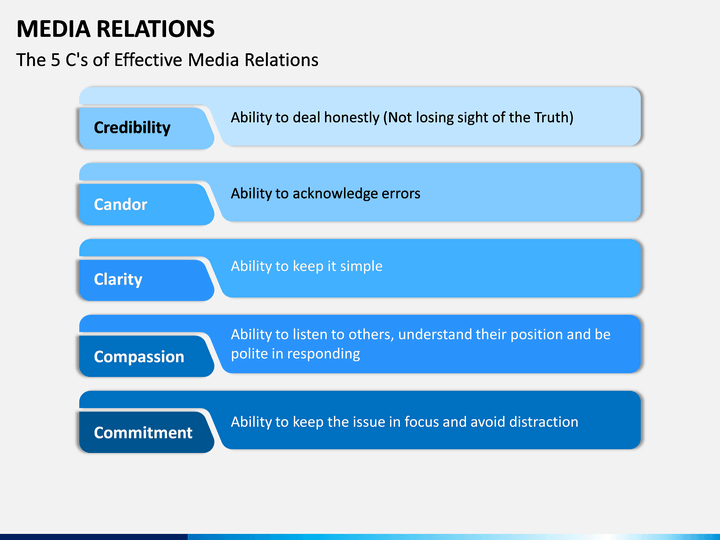 MEDIA RELATIONS

The 5 C's of Effective Media Relations

Credibility

Ability to deal honestly (Not losing sight of the Truth)

Candor

Ability to acknowledge errors

Clarity

Ability to keep it simple

Compassion

Ability to listen to others, understand their position and be polite in responding

Commitment

Ability to keep the issue in focus and avoid distraction